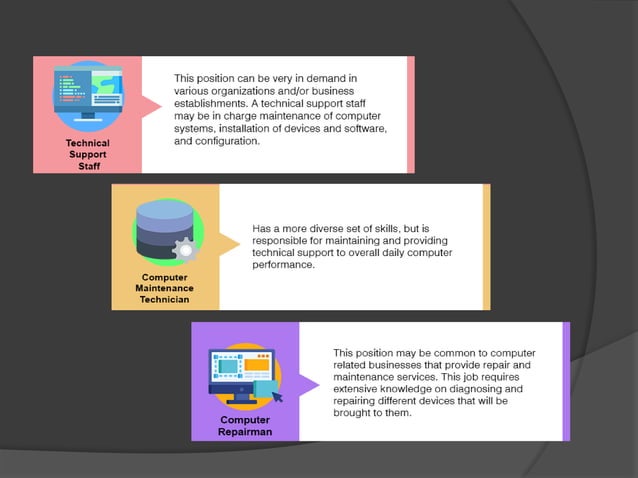 Technical Support Staff

This position can be very in demand in various organizations and/or business establishments. A technical support staff may be in charge maintenance of computer systems, installation of devices and software, and configuration.

Computer Maintenance Technician

Has a more diverse set of skills, but is responsible for maintaining and providing technical support to overall daily computer performance.

Computer Repairman

This position may be common to computer related businesses that provide repair and maintenance services. This job requires extensive knowledge on diagnosing and repairing different devices that will be brought to them.